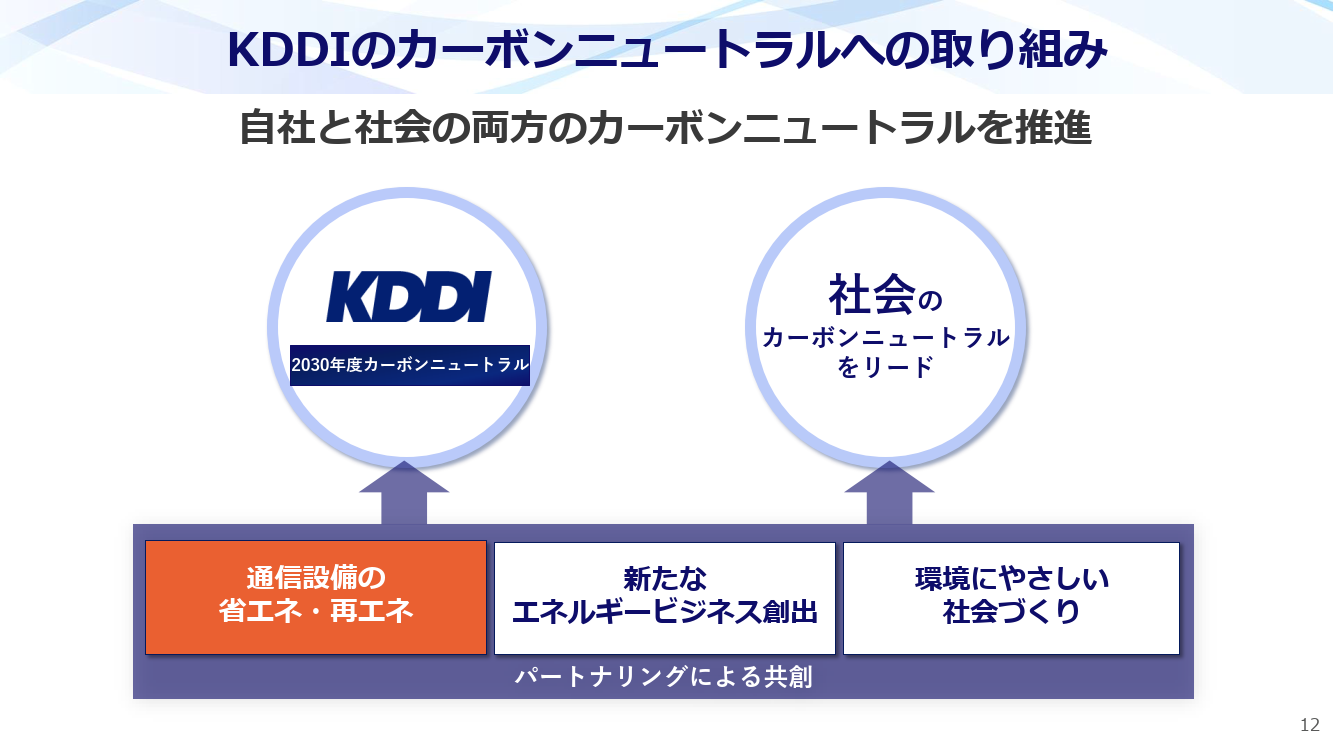 KDDIのカーボンニュートラルへの取り組み

自社と社会の両方のカーボンニュートラルを推進

KDDI

2030年度カーボンニュートラル

社会の
カーボンニュートラル
をリード

通信設備の
省エネ・再エネ

新たな
エネルギービジネス創出

環境にやさしい
社会づくり

パートナリングによる共創

12